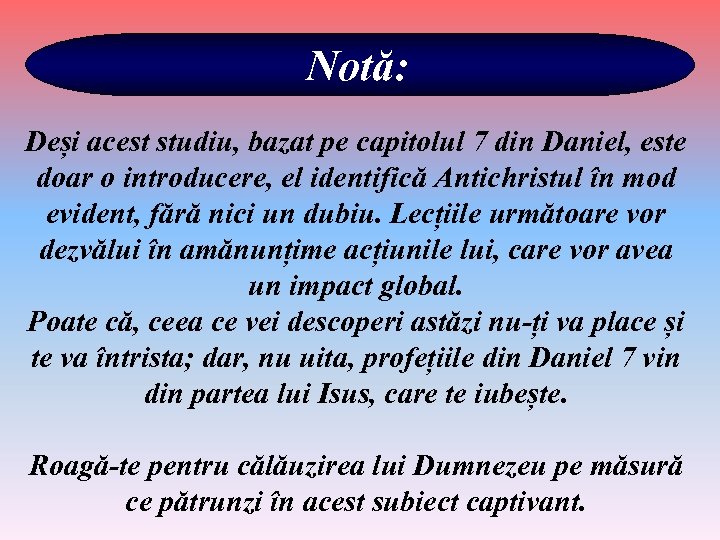 Notă:

Deși acest studiu, bazat pe capitolul 7 din Daniel, este doar o introducere, el identifică Antichristul în mod evident, fără nici un dubiu. Lecțiile următoare vor dezvălui în amănunțime acțiunile lui, care vor avea un impact global.
Poate că, ceea ce vei descoperi astăzi nu-ți va place și te va întrista; dar, nu uita, profețiile din Daniel 7 vin din partea lui Isus, care te iubește.

Roagă-te pentru călăuzirea lui Dumnezeu pe măsură ce pătrunzi în acest subiect captivant.